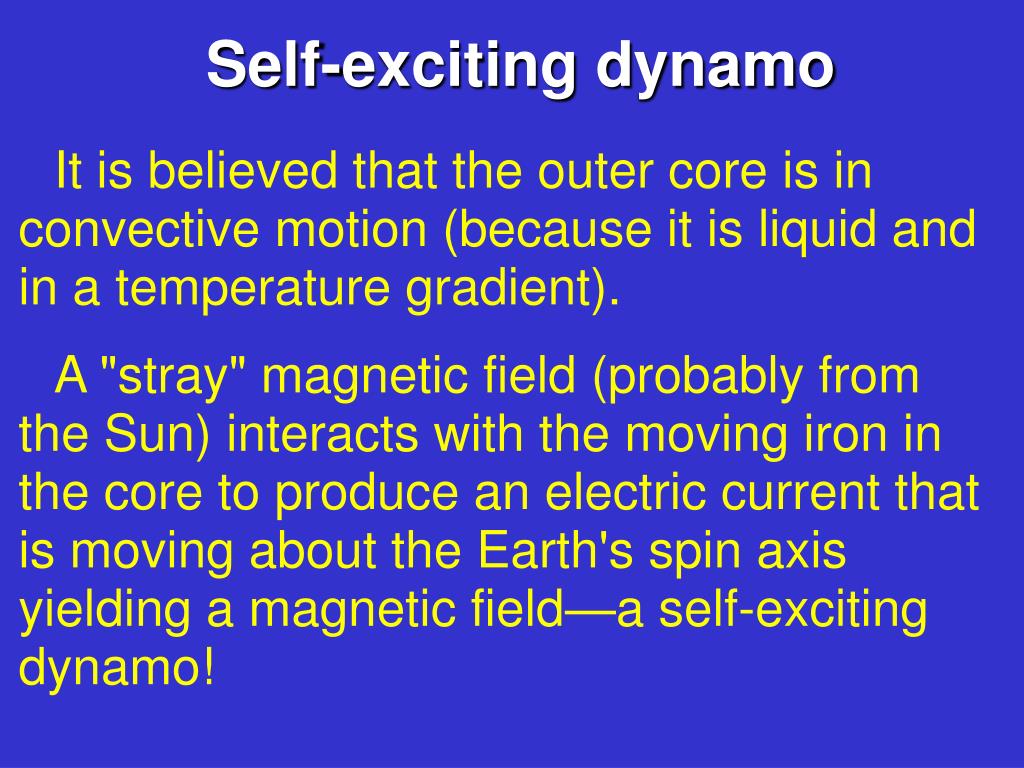 Self-exciting dynamo

It is believed that the outer core is in convective motion (because it is liquid and in a temperature gradient).

A "stray" magnetic field (probably from the Sun) interacts with the moving iron in the core to produce an electric current that is moving about the Earth's spin axis yielding a magnetic field—a self-exciting dynamo!